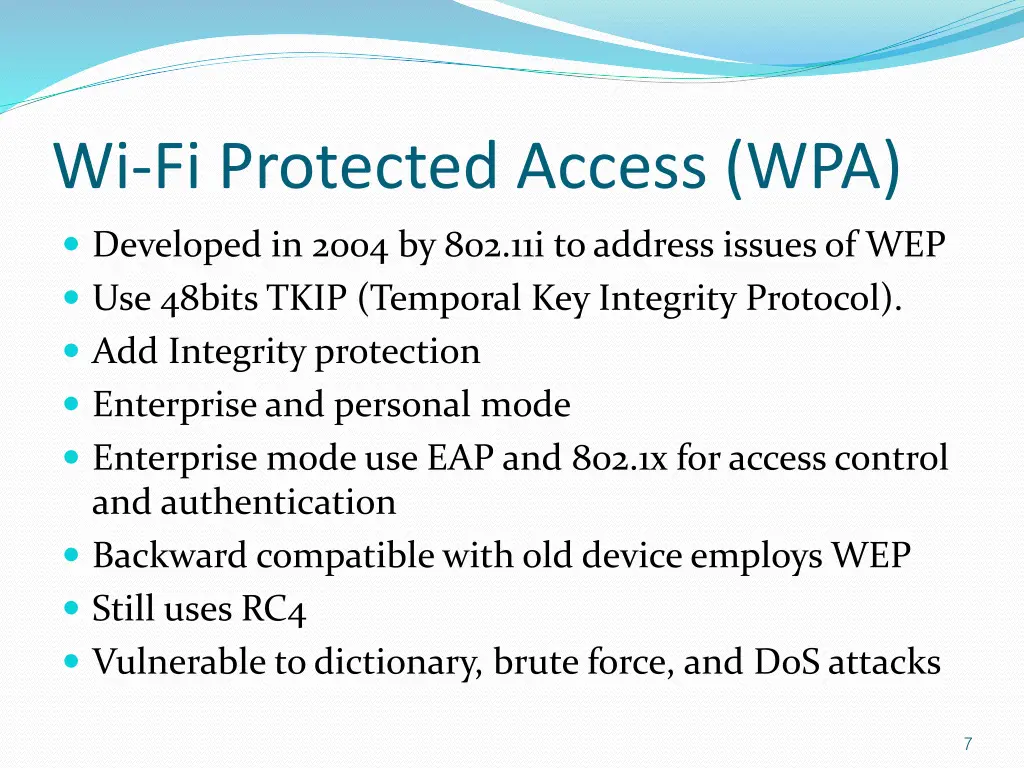 Wi-Fi Protected Access (WPA)

- Developed in 2004 by 802.11i to address issues of WEP
- Use 48bits TKIP (Temporal Key Integrity Protocol).
- Add Integrity protection
- Enterprise and personal mode
- Enterprise mode use EAP and 802.1x for access control and authentication
- Backward compatible with old device employs WEP
- Still uses RC4
- Vulnerable to dictionary, brute force, and DoS attacks

7